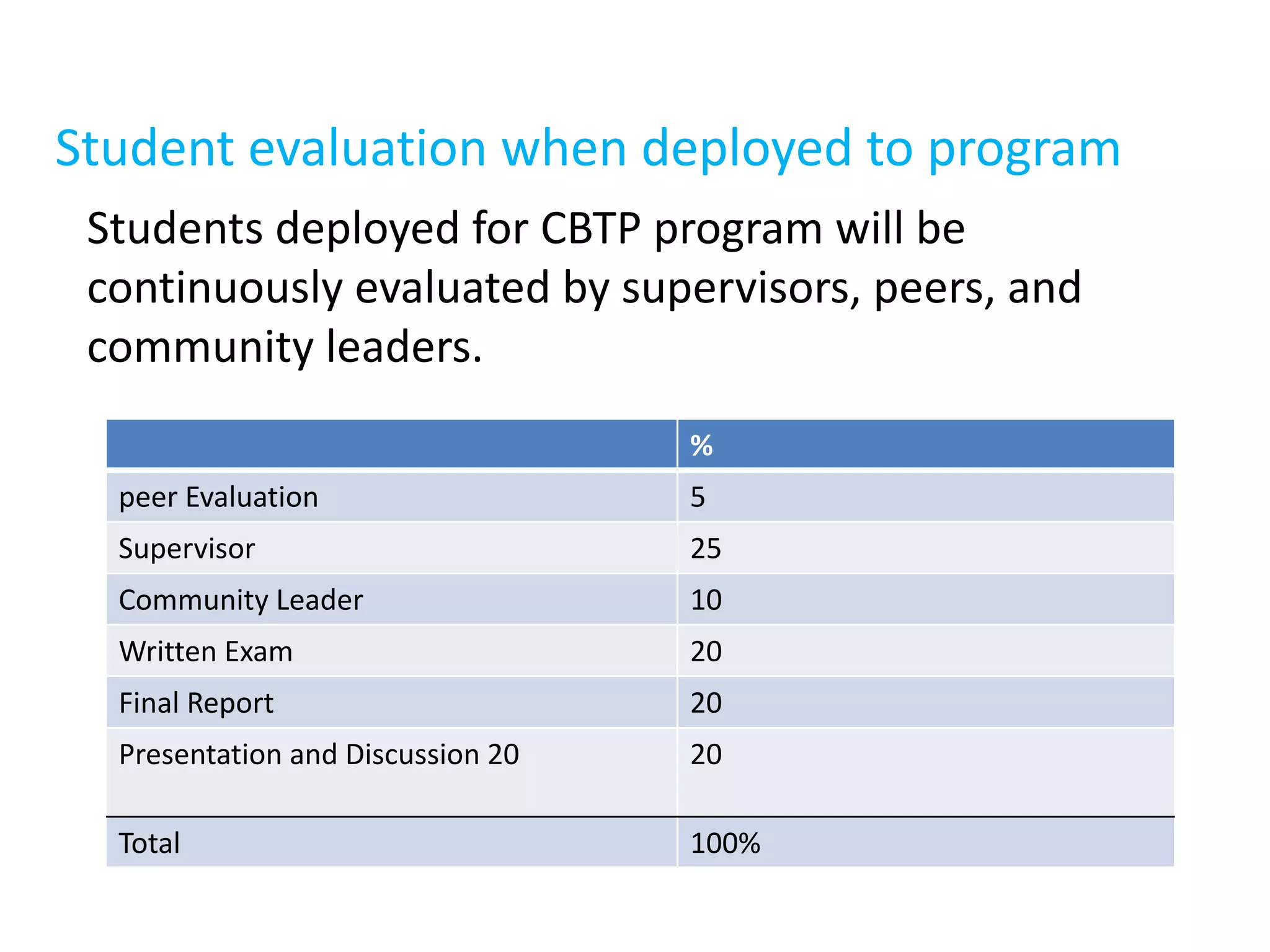 Student evaluation when deployed to program

Students deployed for CBTP program will be continuously evaluated by supervisors, peers, and community leaders.

| | % |
|---|---|
| peer Evaluation | 5 |
| Supervisor | 25 |
| Community Leader | 10 |
| Written Exam | 20 |
| Final Report | 20 |
| Presentation and Discussion 20 | 20 |
| Total | 100% |